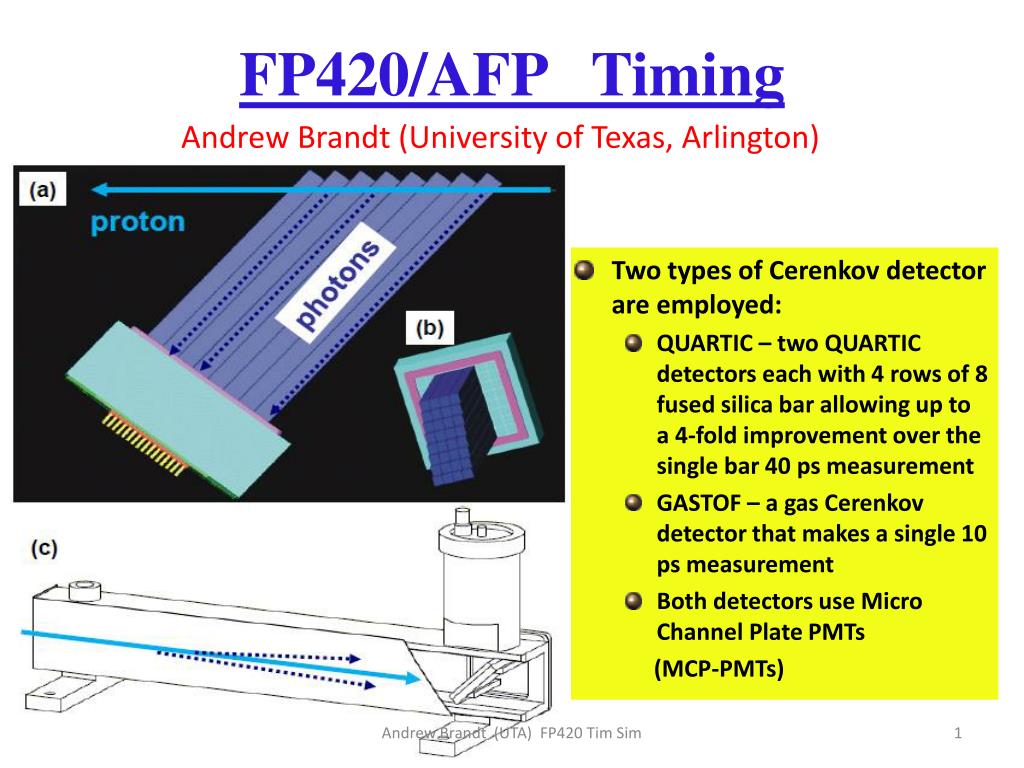 FP420/AFP Timing

Andrew Brandt (University of Texas, Arlington)

(a)

proton

photons

(b)

(c)

Two types of Cerenkov detector are employed:

QUARTIC – two QUARTIC detectors each with 4 rows of 8 fused silica bar allowing up to a 4-fold improvement over the single bar 40 ps measurement

GASTOF – a gas Cerenkov detector that makes a single 10 ps measurement

Both detectors use Micro Channel Plate PMTs (MCP-PMTs)

Andrew Brandt (UTA) FP420 Tim Sim

1